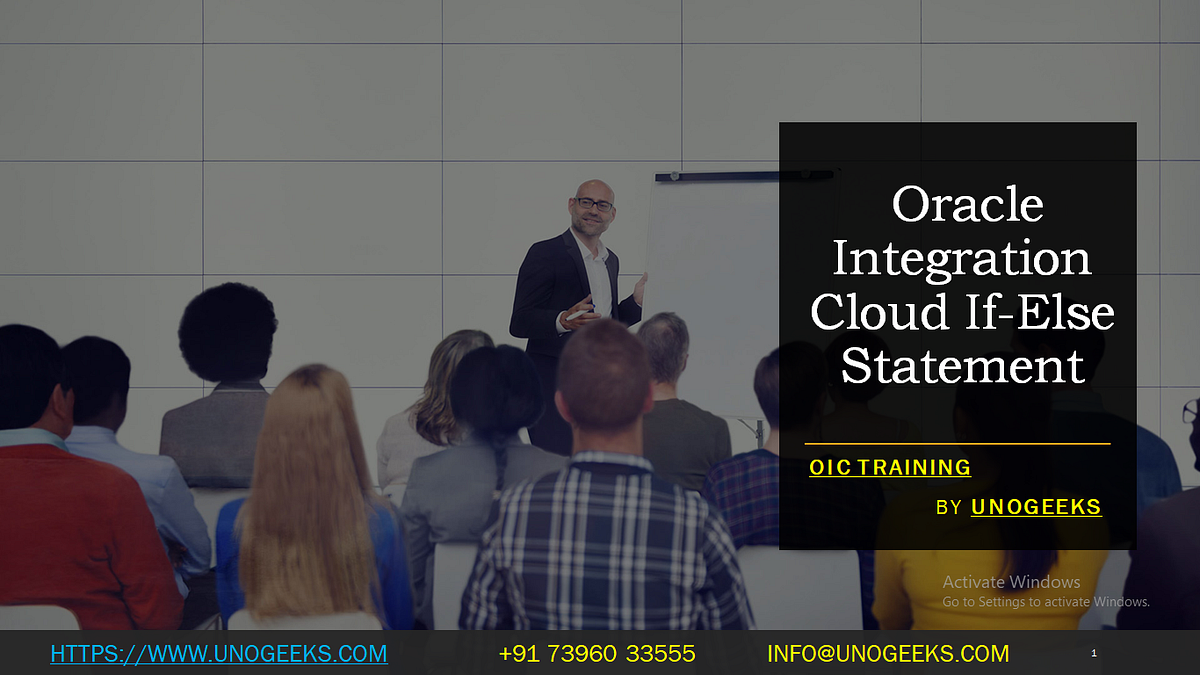 Oracle Integration Cloud If-Else Statement

OIC TRAINING

BY UNOGEEKS

Activate Windows
Go to Settings to activate Windows.

HTTPS://WWW.UNOGEEKS.COM +91 73960 33555 INFO@UNOGEEKS.COM 1